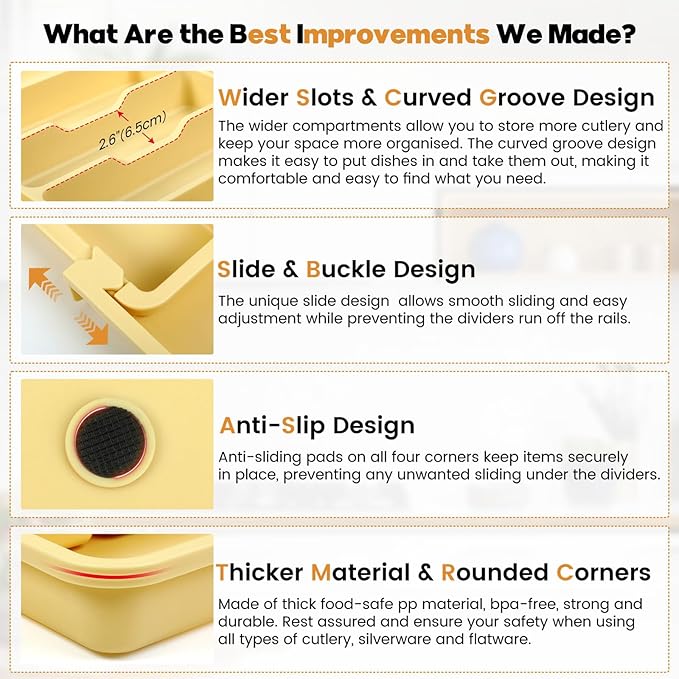 What Are the Best Improvements We Made?

2.6"(6.5cm)

Wider Slots & Curved Groove Design

The wider compartments allow you to store more cutlery and keep your space more organised. The curved groove design makes it easy to put dishes in and take them out, making it comfortable and easy to find what you need.

Slide & Buckle Design

The unique slide design allows smooth sliding and easy adjustment while preventing the dividers run off the rails.

Anti-Slip Design

Anti-sliding pads on all four corners keep items securely in place, preventing any unwanted sliding under the dividers.

Thicker Material & Rounded Corners

Made of thick food-safe pp material, bpa-free, strong and durable. Rest assured and ensure your safety when using all types of cutlery, silverware and flatware.